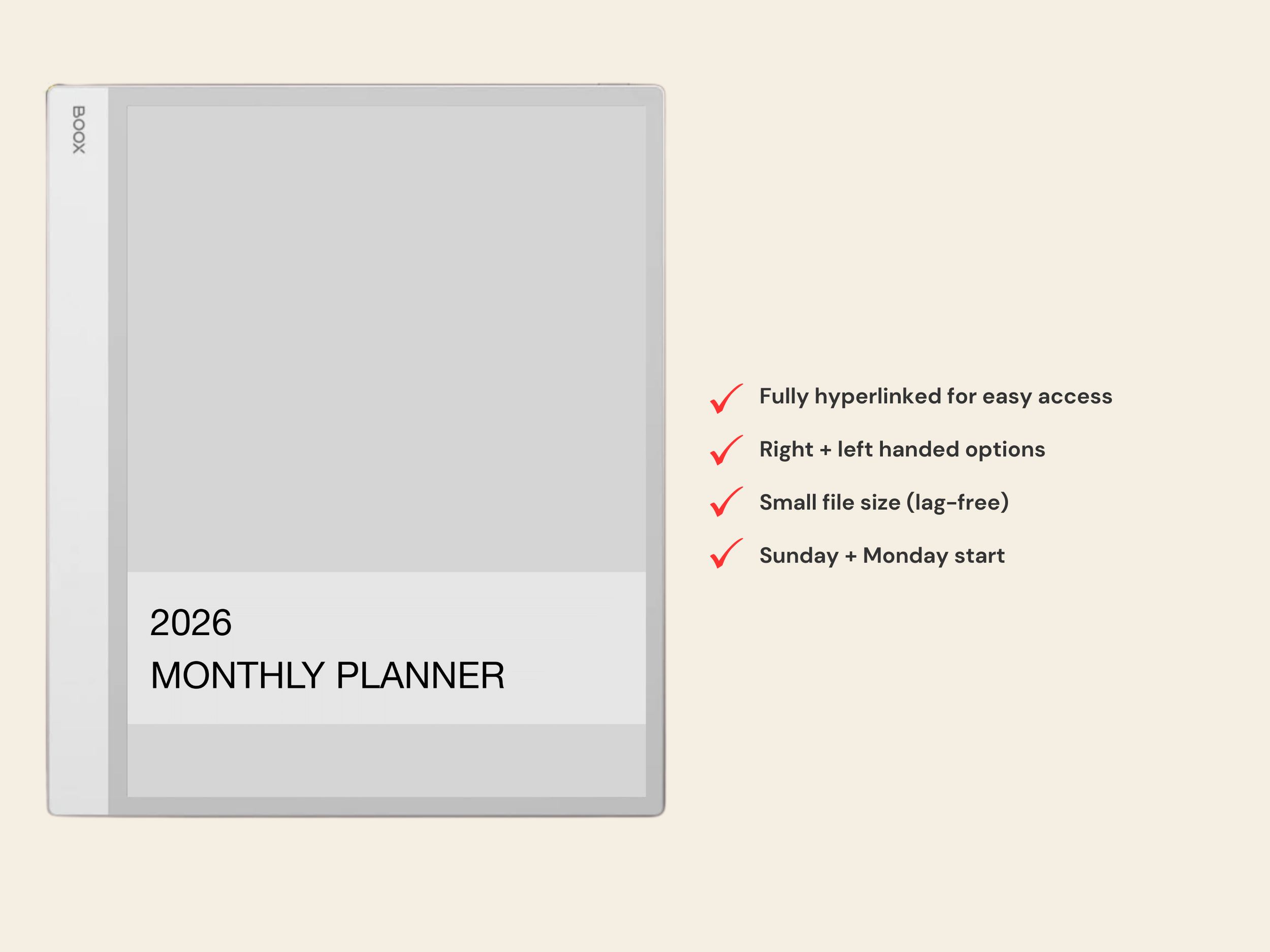 BOOX

2026
MONTHLY PLANNER

Fully hyperlinked for easy access

Right + left handed options

Small file size (lag-free)

Sunday + Monday start